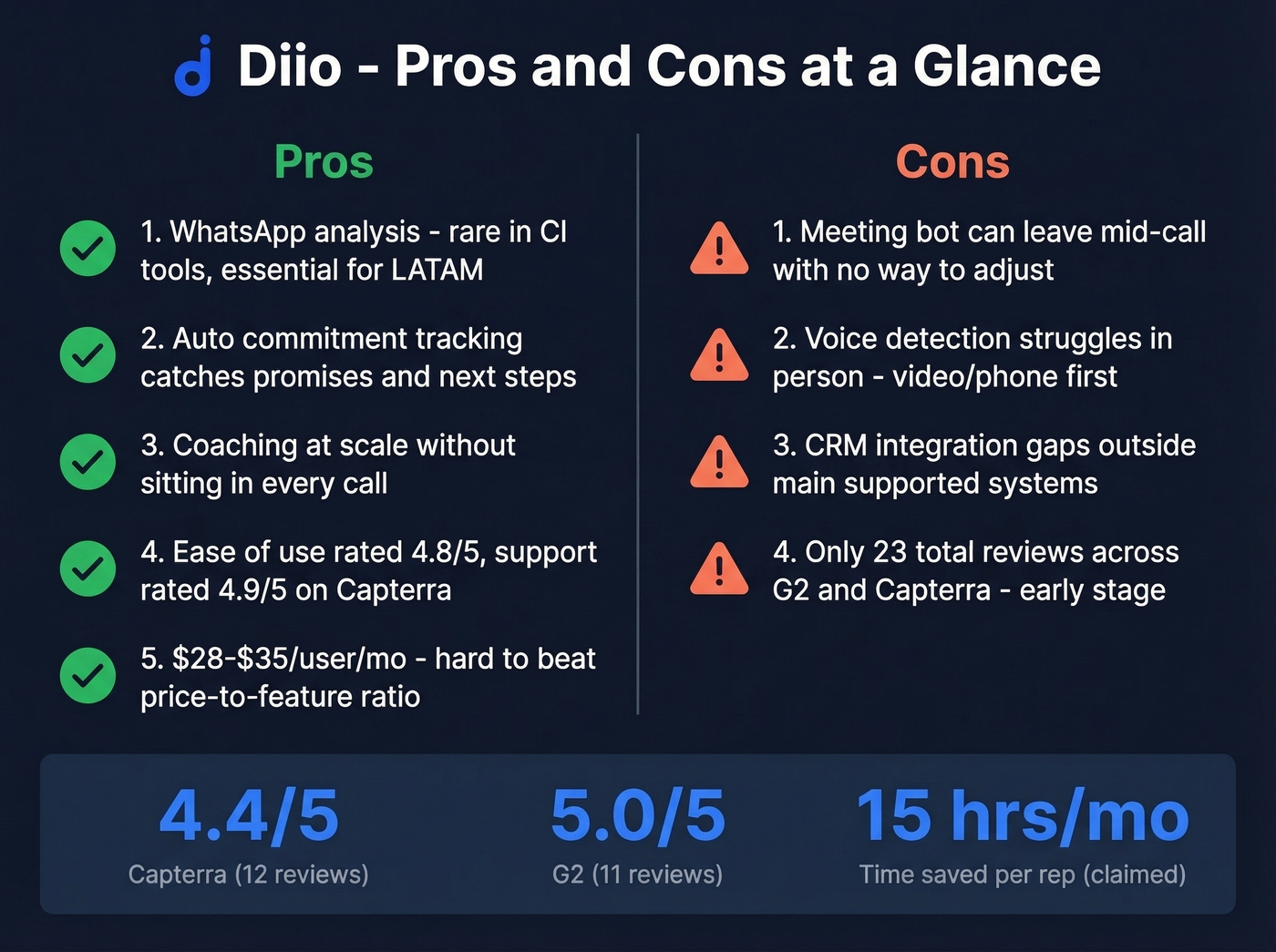 Diio - Pros and Cons at a Glance

Pros

1. WhatsApp analysis - rare in CI tools, essential for LATAM

2. Auto commitment tracking catches promises and next steps

3. Coaching at scale without sitting in every call

4. Ease of use rated 4.8/5, support rated 4.9/5 on Capterra

5. \$28-\$35/user/mo - hard to beat price-to-feature ratio

Cons

1. Meeting bot can leave mid-call with no way to adjust

2. Voice detection struggles in person - video/phone first

3. CRM integration gaps outside main supported systems

4. Only 23 total reviews across G2 and Capterra - early stage

4.4/5
Capterra (12 reviews)

5.0/5
G2 (11 reviews)

15 hrs/mo
Time saved per rep (claimed)